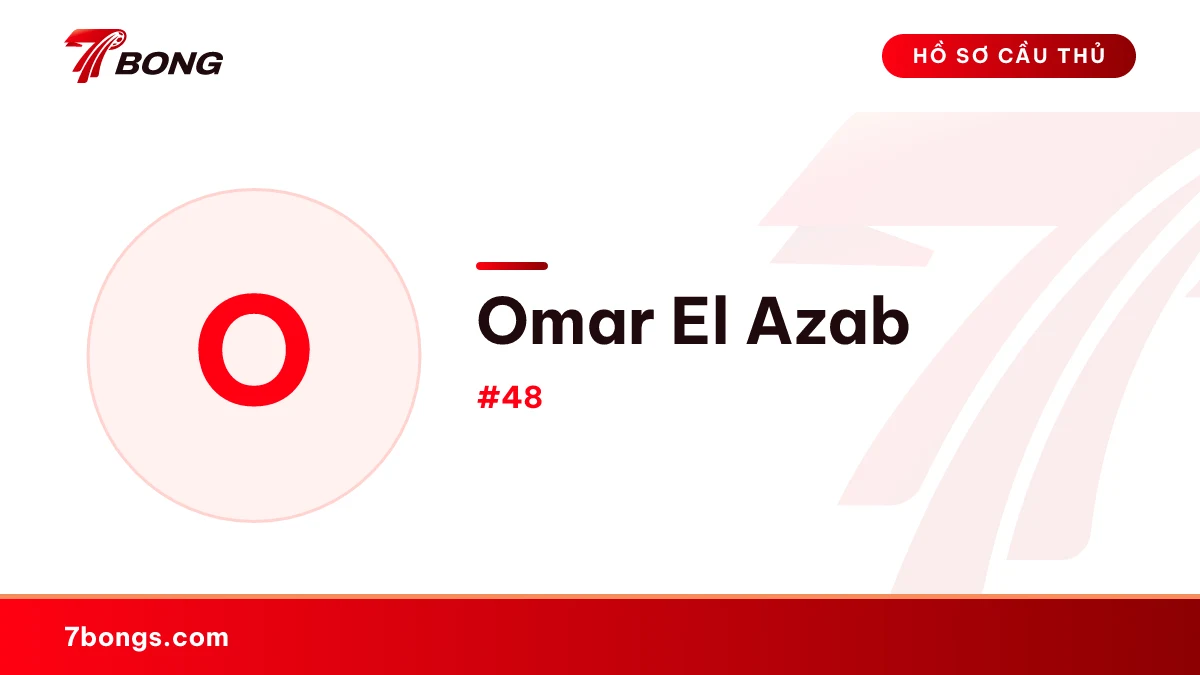 7BONG

HỒ SƠ CẦU THỦ

O

Omar El Azab

#48

7bongs.com